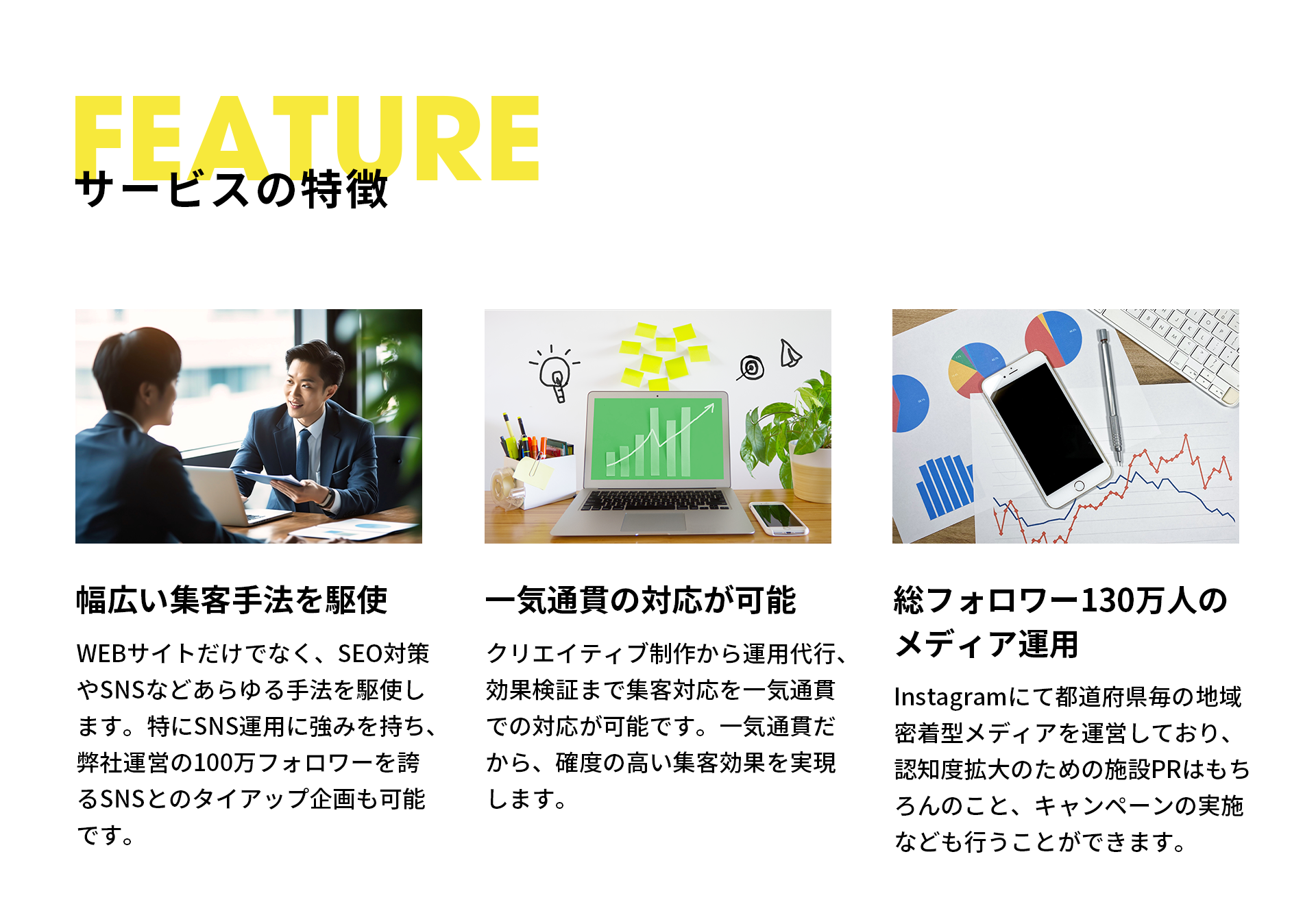 FEATURE
サービスの特徴

幅広い集客手法を駆使

WEBサイトだけでなく、SEO対策やSNSなどあらゆる手法を駆使します。特にSNS運用に強みを持ち、弊社運営の100万フォロワーを誇るSNSとのタイアップ企画も可能です。

一気通貫の対応が可能

クリエイティブ制作から運用代行、効果検証まで集客対応を一気通貫での対応が可能です。一気通貫だから、確度の高い集客効果を実現します。

総フォロワー130万人のメディア運用

Instagramにて都道府県毎の地域密着型メディアを運営しており、認知度拡大のための施設PRはもちろんのこと、キャンペーンの実施なども行うことができます。